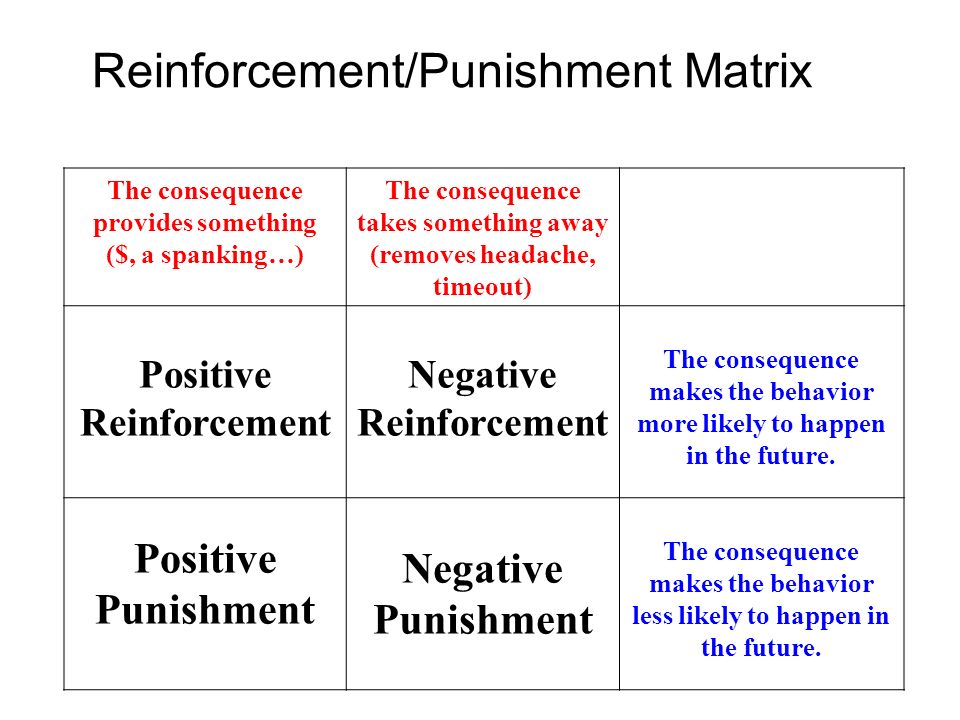 Reinforcement/Punishment Matrix

| The consequence provides something (\$, a spanking…) | The consequence takes something away (removes headache, timeout) | |
|---|---|---|
| Positive Reinforcement | Negative Reinforcement | The consequence makes the behavior more likely to happen in the future. |
| Positive Punishment | Negative Punishment | The consequence makes the behavior less likely to happen in the future. |